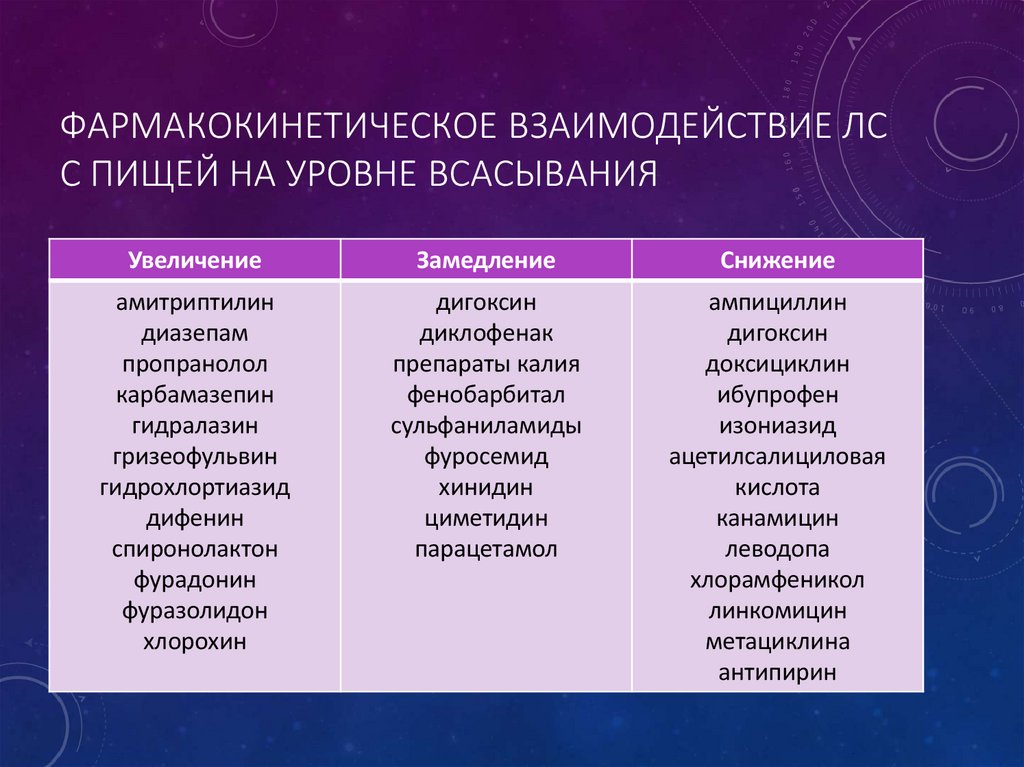 ФАРМАКОКИНЕТИЧЕСКОЕ ВЗАИМОДЕЙСТВИЕ ЛС С ПИЩЕЙ НА УРОВНЕ ВСАСЫВАНИЯ

| Увеличение | Замедление | Снижение |
|---|---|---|
| амитриптилин диазепам пропранолол карбамазепин гидралазин гризеофульвин гидрохлортиазид дифенин спиронолактон фурадонин фуразолидон хлорохин | дигоксин диклофенак препараты калия фенобарбитал сульфаниламиды фуросемид хинидин циметидин парацетамол | ампициллин дигоксин доксициклин ибупрофен изониазид ацетилсалициловая кислота канамицин леводопа хлорамфеникол линкомицин метациклина антипирин |